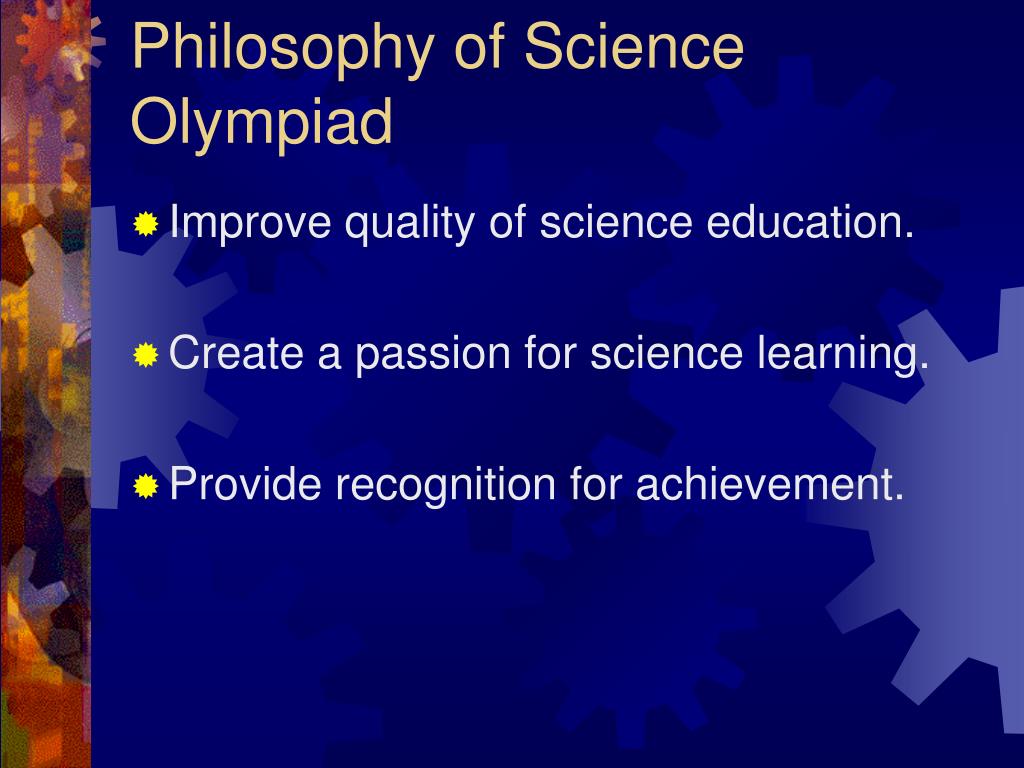 Philosophy of Science Olympiad

Improve quality of science education.

Create a passion for science learning.

Provide recognition for achievement.